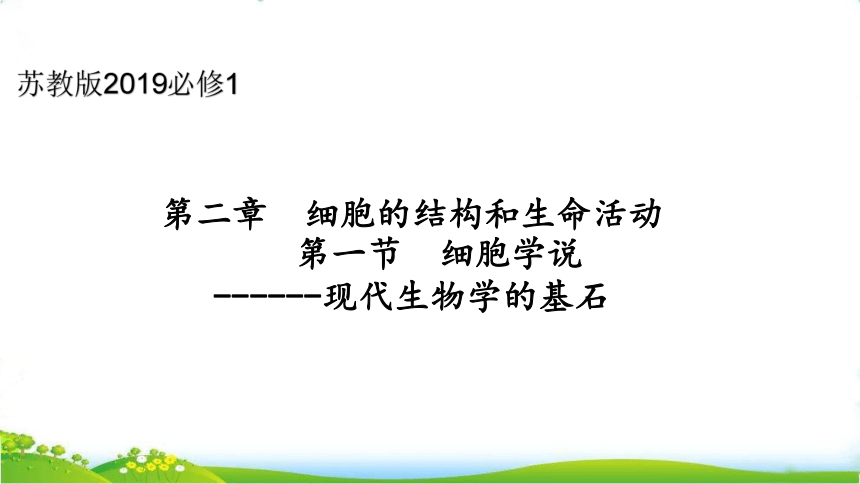 苏教版2019必修1

第二章　细胞的结构和生命活动
第一节　细胞学说
------现代生物学的基石